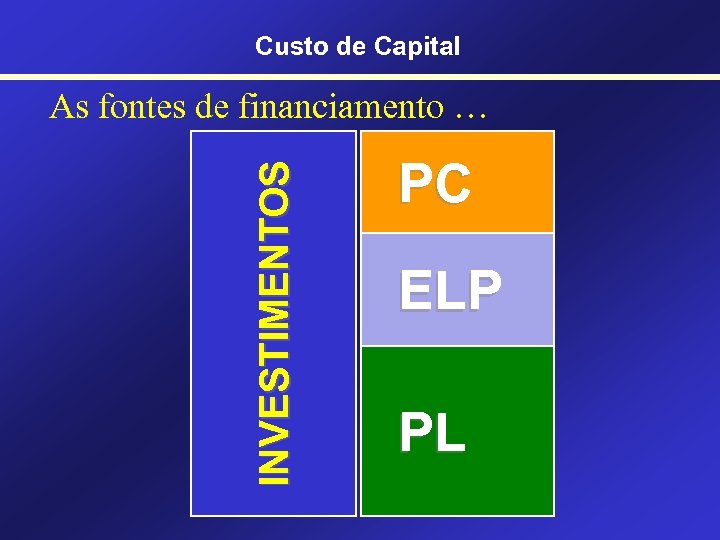 Custo de Capital

As fontes de financiamento …

INVESTIMENTOS

PC

ELP

PL